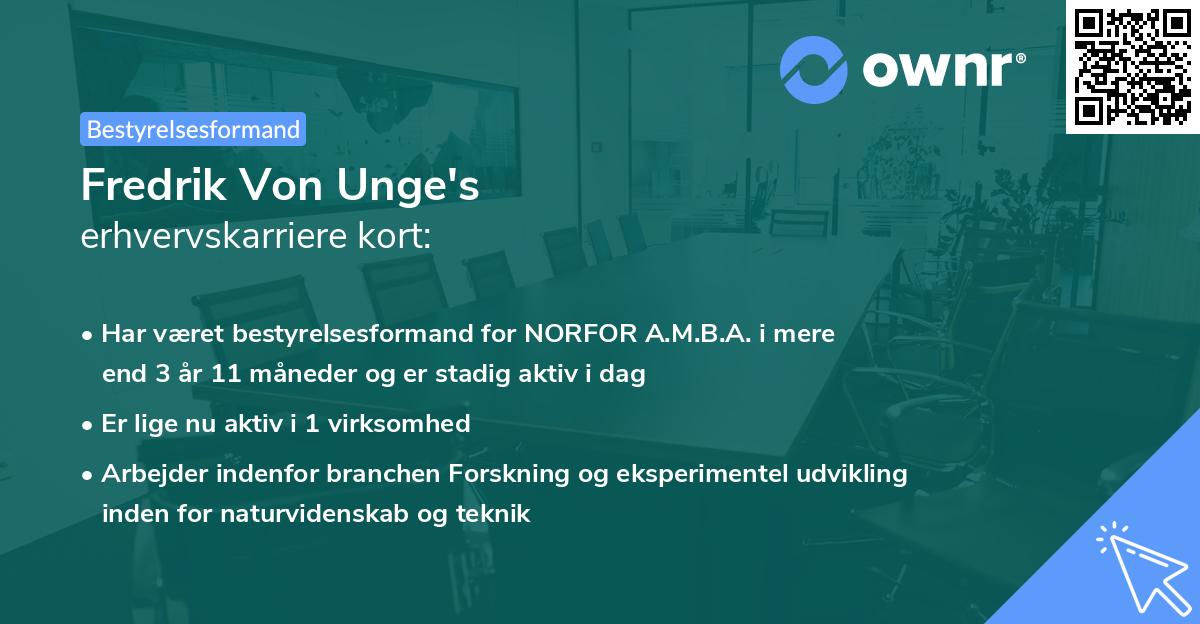 ownr®

Bestyrelsesformand

Fredrik Von Unge's
erhvervskarriere kort:

• Har været bestyrelsesformand for NORFOR A.M.B.A. i mere end 3 år 11 måneder og er stadig aktiv i dag

• Er lige nu aktiv i 1 virksomhed

• Arbejder indenfor branchen Forskning og eksperimentel udvikling inden for naturvidenskab og teknik